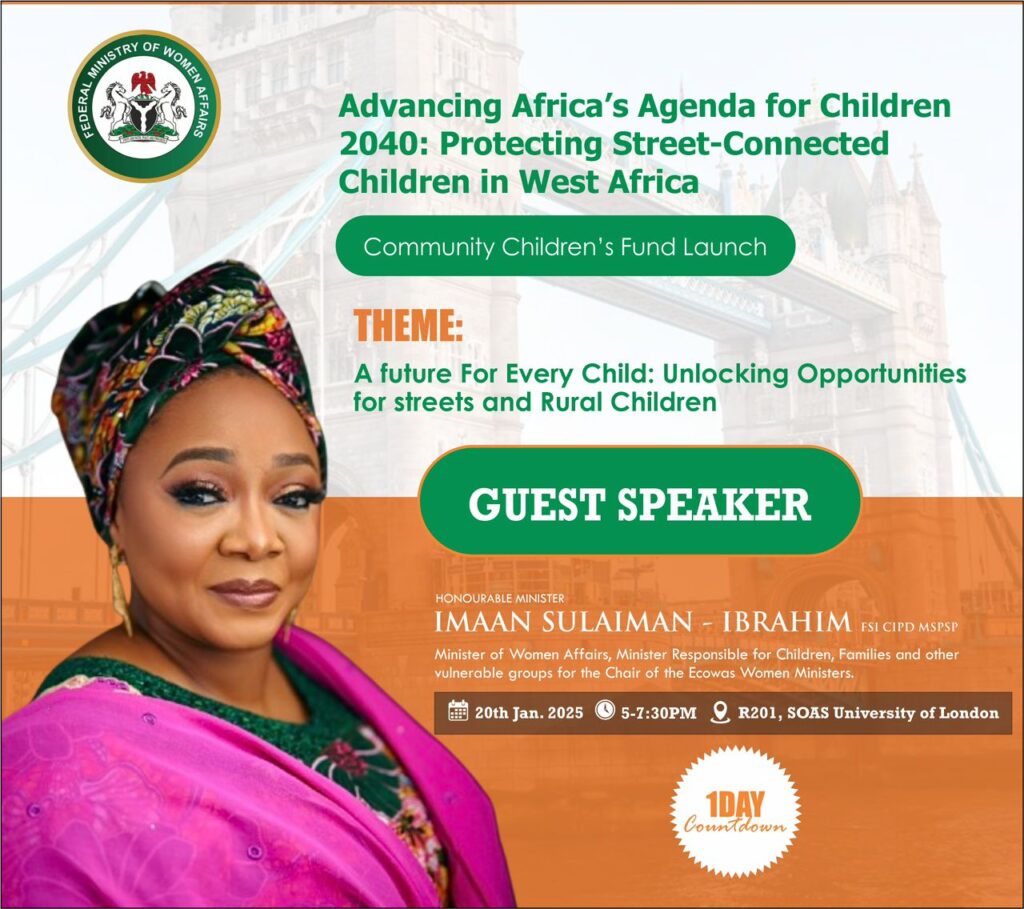 FEDERAL MINISTRY OF WOMEN AFFAIRS

Advancing Africa's Agenda for Children 2040: Protecting Street-Connected Children in West Africa

Community Children's Fund Launch

THEME:

A future For Every Child: Unlocking Opportunities for streets and Rural Children

GUEST SPEAKER

HONOURABLE MINISTER
IMAAN SULAIMAN - IBRAHIM FSI CIPD MSPSP
Minister of Women Affairs, Minister Responsible for Children, Families and other vulnerable groups for the Chair of the Ecowas Women Ministers.

20th Jan. 2025 5-7:30PM R201, SOAS University of London

1DAY Countdown